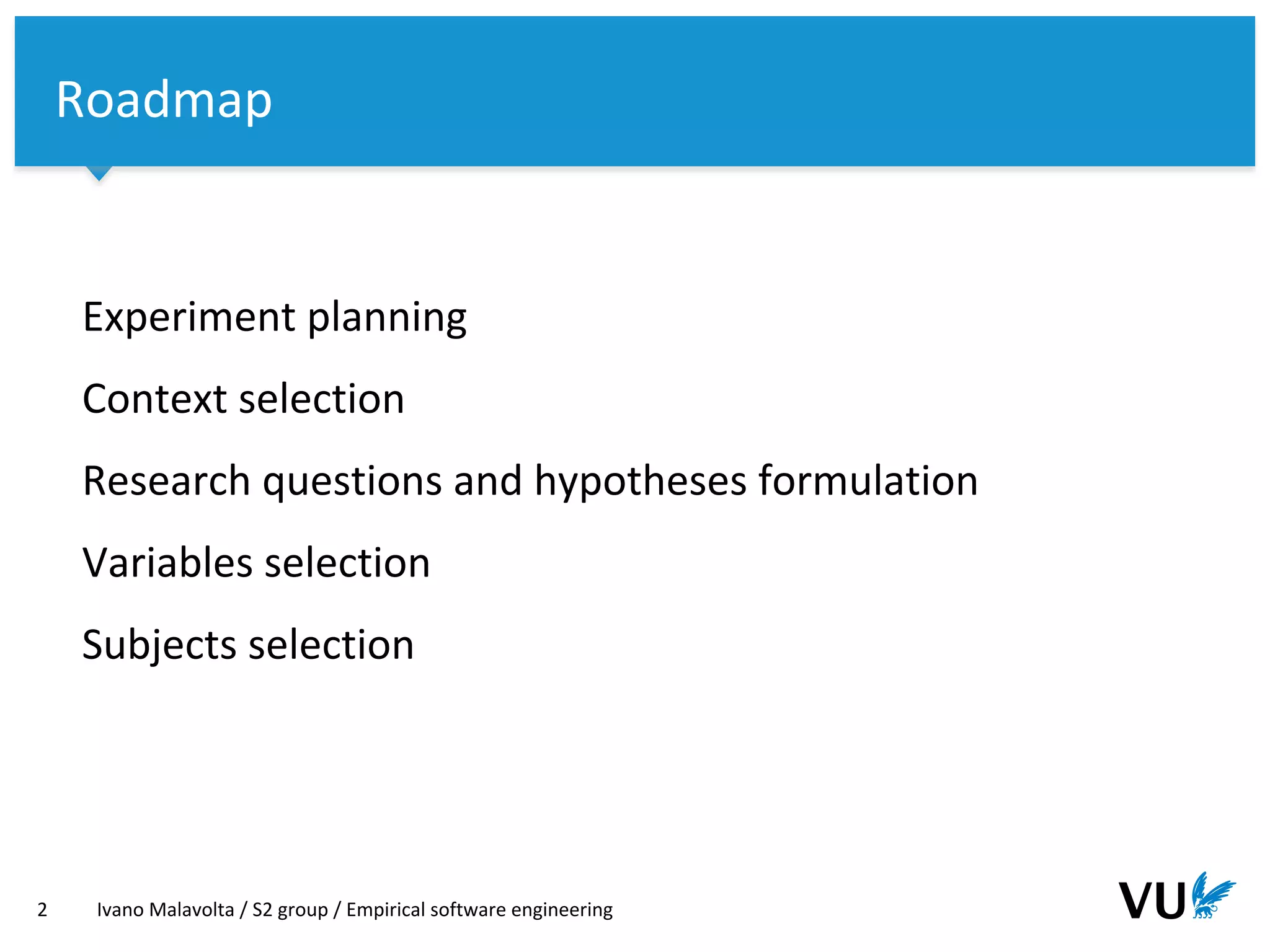 Roadmap

Experiment planning

Context selection

Research questions and hypotheses formulation

Variables selection

Subjects selection

2 Ivano Malavolta / S2 group / Empirical software engineering

VU